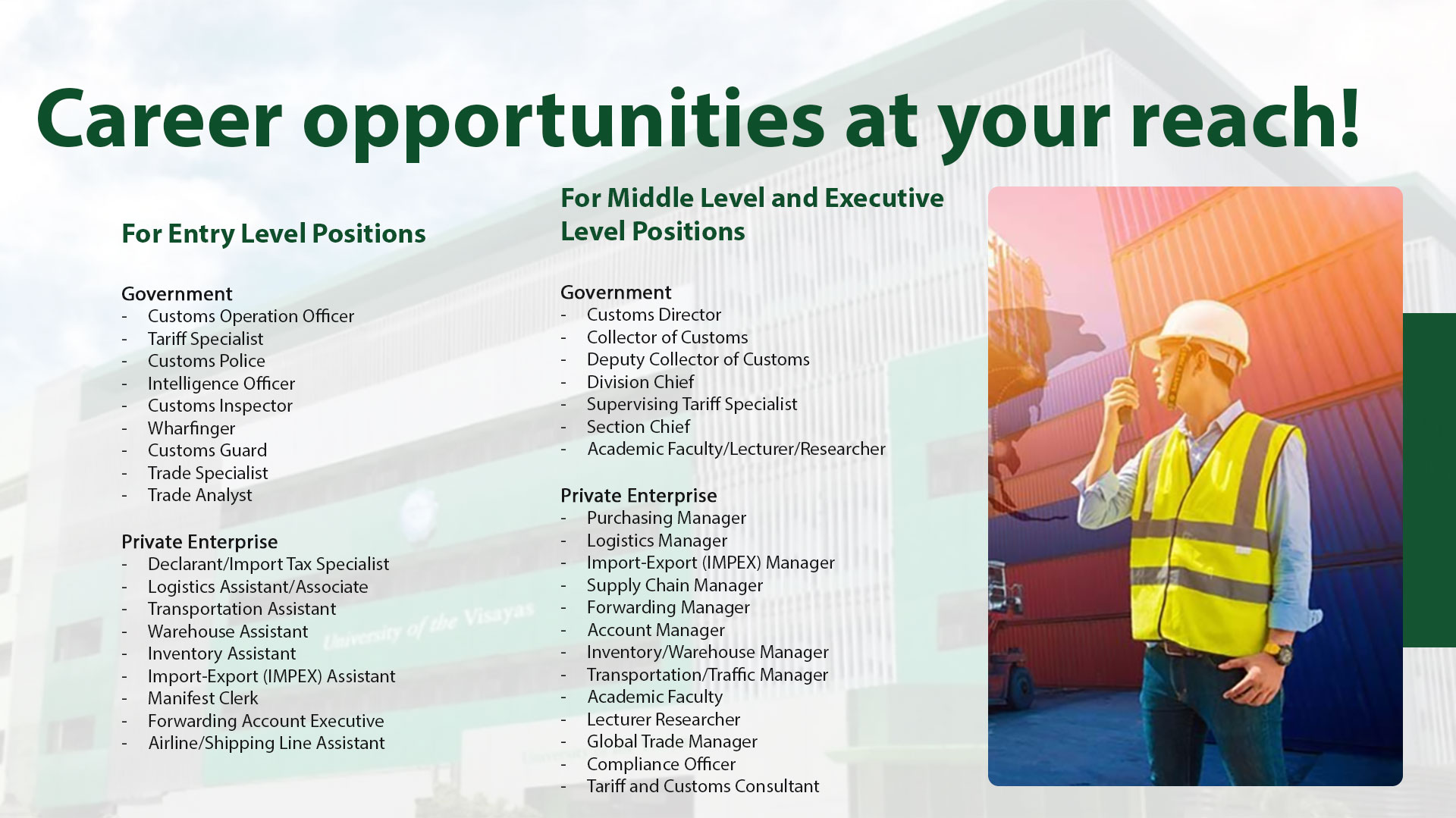 Career opportunities at your reach!

For Entry Level Positions

Government
- Customs Operation Officer
- Tariff Specialist
- Customs Police
- Intelligence Officer
- Customs Inspector
- Wharfinger
- Customs Guard
- Trade Specialist
- Trade Analyst

Private Enterprise
- Declarant/Import Tax Specialist
- Logistics Assistant/Associate
- Transportation Assistant
- Warehouse Assistant
- Inventory Assistant
- Import-Export (IMPEX) Assistant
- Manifest Clerk
- Forwarding Account Executive
- Airline/Shipping Line Assistant

University of the Visayas

For Middle Level and Executive Level Positions

Government
- Customs Director
- Collector of Customs
- Deputy Collector of Customs
- Division Chief
- Supervising Tariff Specialist
- Section Chief
- Academic Faculty/Lecturer/Researcher

Private Enterprise
- Purchasing Manager
- Logistics Manager
- Import-Export (IMPEX) Manager
- Supply Chain Manager
- Forwarding Manager
- Account Manager
- Inventory/Warehouse Manager
- Transportation/Traffic Manager
- Academic Faculty
- Lecturer Researcher
- Global Trade Manager
- Compliance Officer
- Tariff and Customs Consultant